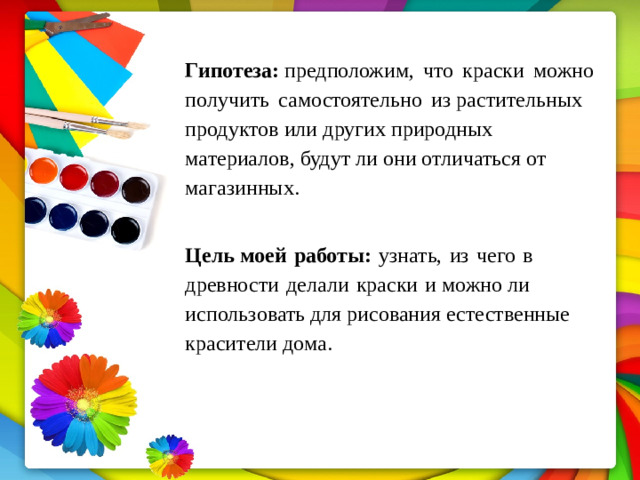 **Гипотеза:** предположим, что краски можно получить самостоятельно из растительных продуктов или других природных материалов, будут ли они отличаться от магазинных.

**Цель моей работы:** узнать, из чего в древности делали краски и можно ли использовать для рисования естественные красители дома.